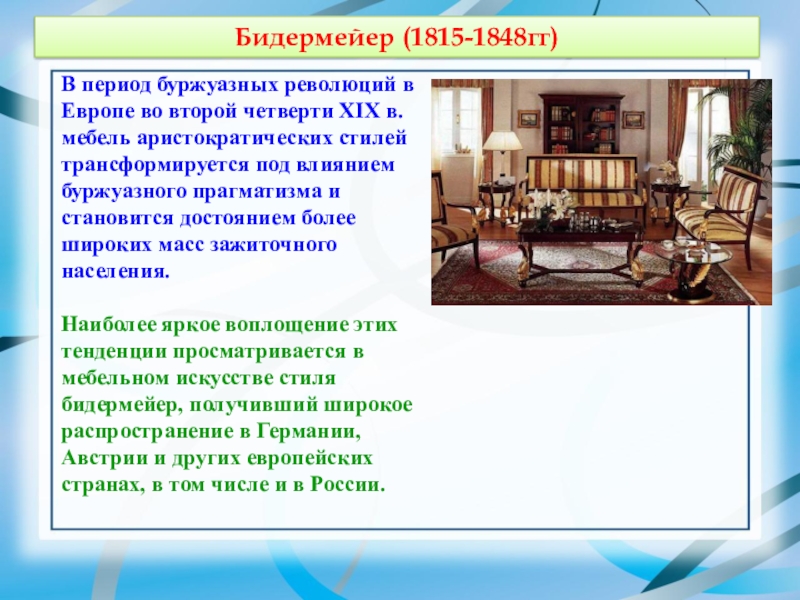 Бидермейер (1815-1848гг)

В период буржуазных революций в Европе во второй четверти XIX в. мебель аристократических стилей трансформируется под влиянием буржуазного прагматизма и становится достоянием более широких масс зажиточного населения.

Наиболее яркое воплощение этих тенденции просматривается в мебельном искусстве стиля бидермейер, получивший широкое распространение в Германии, Австрии и других европейских странах, в том числе и в России.